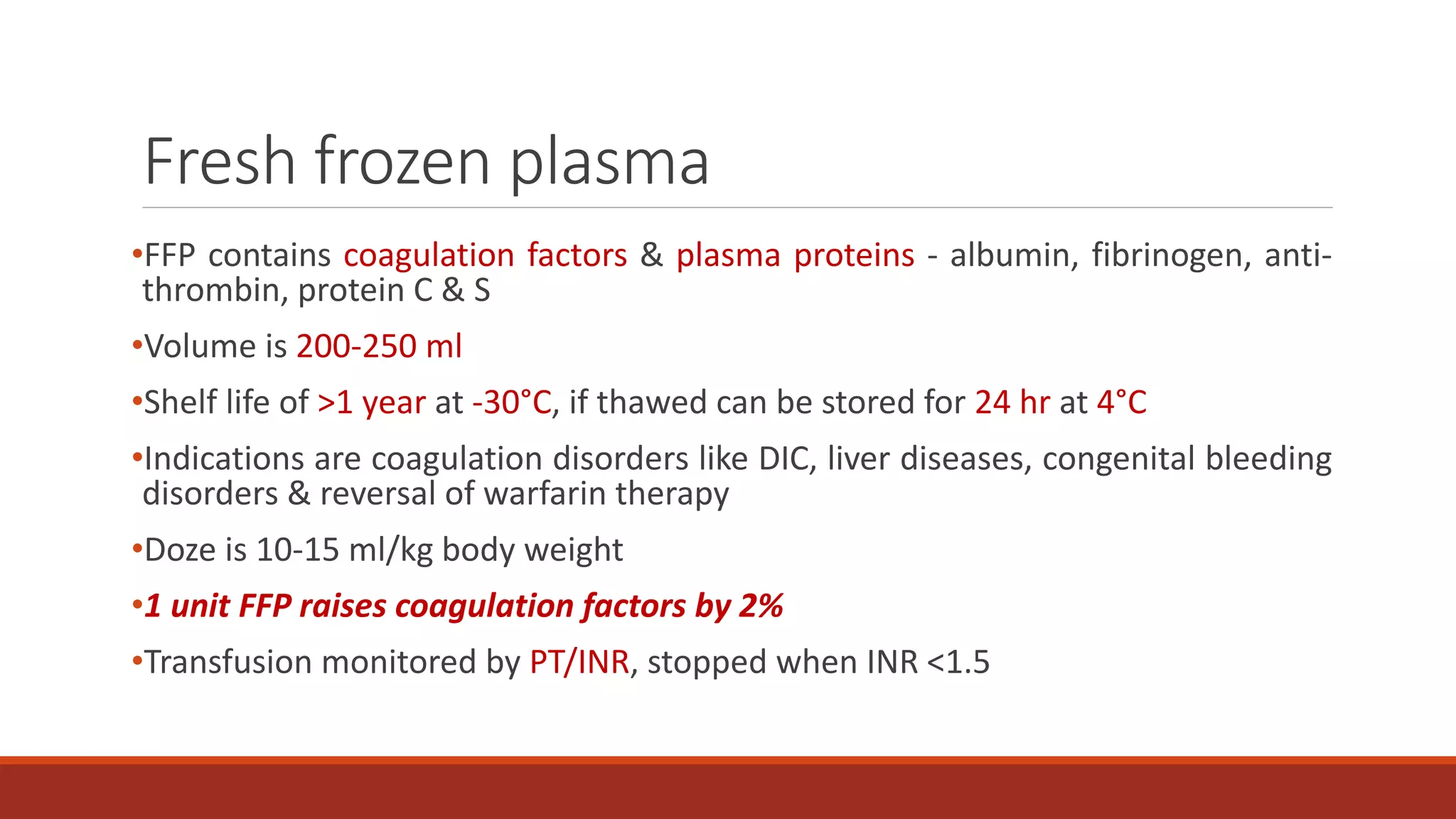 Fresh frozen plasma

•FFP contains coagulation factors & plasma proteins - albumin, fibrinogen, anti-thrombin, protein C & S

•Volume is 200-250 ml

•Shelf life of >1 year at -30°C, if thawed can be stored for 24 hr at 4°C

•Indications are coagulation disorders like DIC, liver diseases, congenital bleeding disorders & reversal of warfarin therapy

•Doze is 10-15 ml/kg body weight

•1 unit FFP raises coagulation factors by 2%

•Transfusion monitored by PT/INR, stopped when INR <1.5